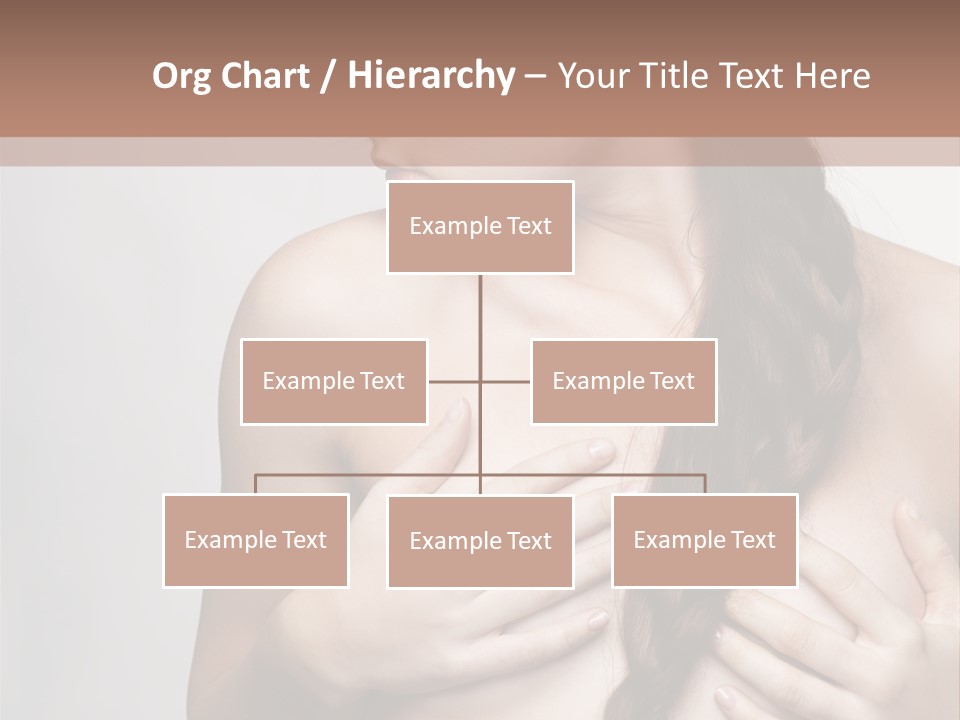 Org Chart / Hierarchy – Your Title Text Here

Example Text

Example Text

Example Text

Example Text

Example Text

Example Text